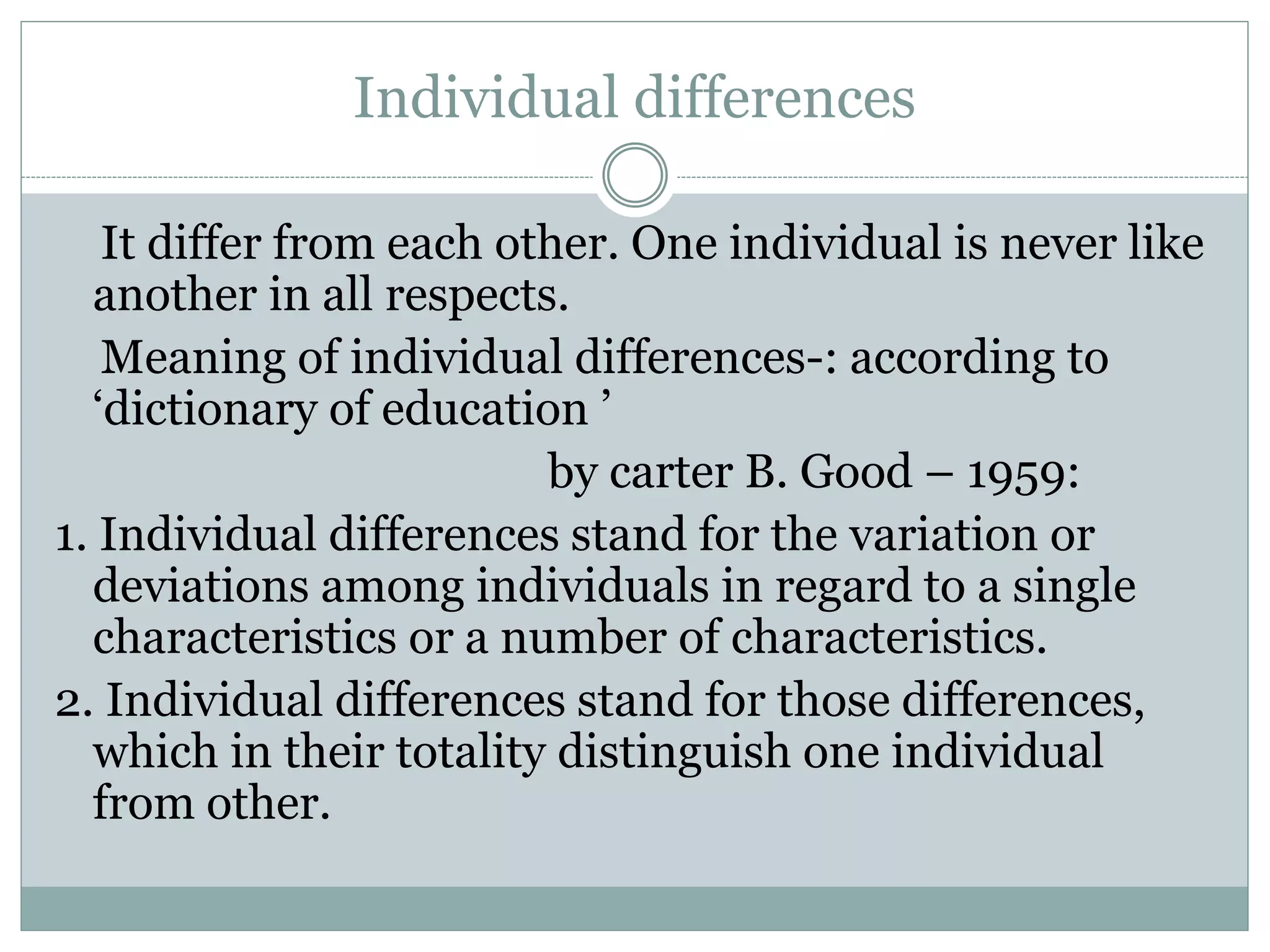 Individual differences

It differ from each other. One individual is never like another in all respects.

Meaning of individual differences-: according to ‘dictionary of education ’

by carter B. Good – 1959:

1. Individual differences stand for the variation or deviations among individuals in regard to a single characteristics or a number of characteristics.

2. Individual differences stand for those differences, which in their totality distinguish one individual from other.